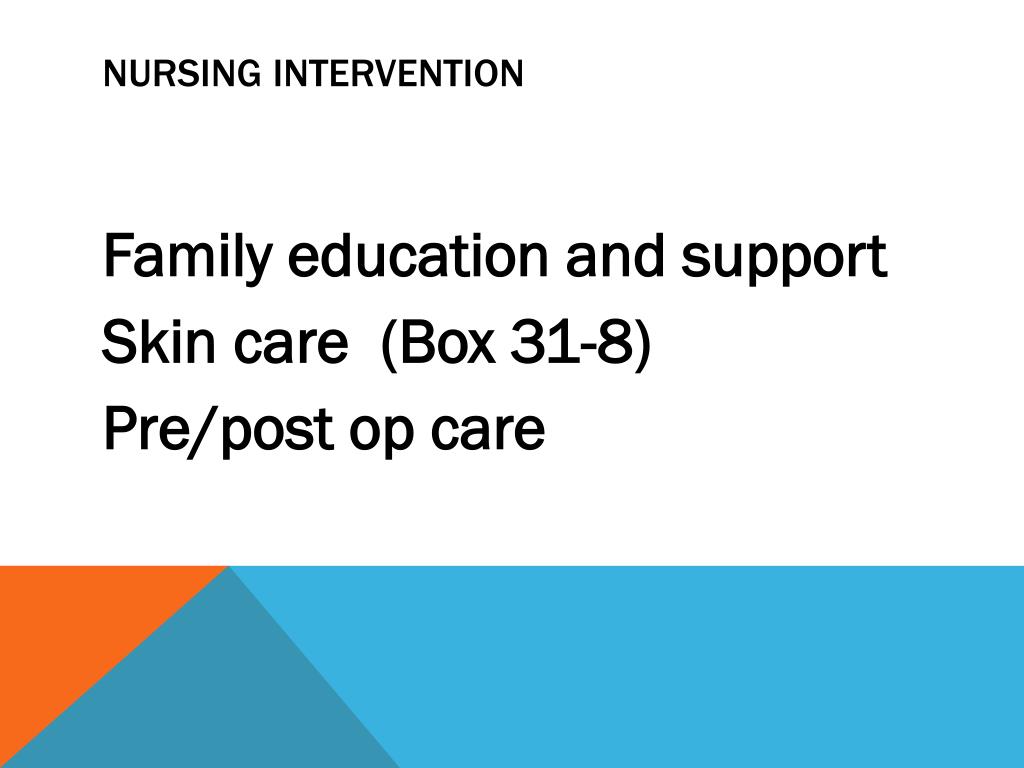 NURSING INTERVENTION

Family education and support
Skin care (Box 31-8)
Pre/post op care